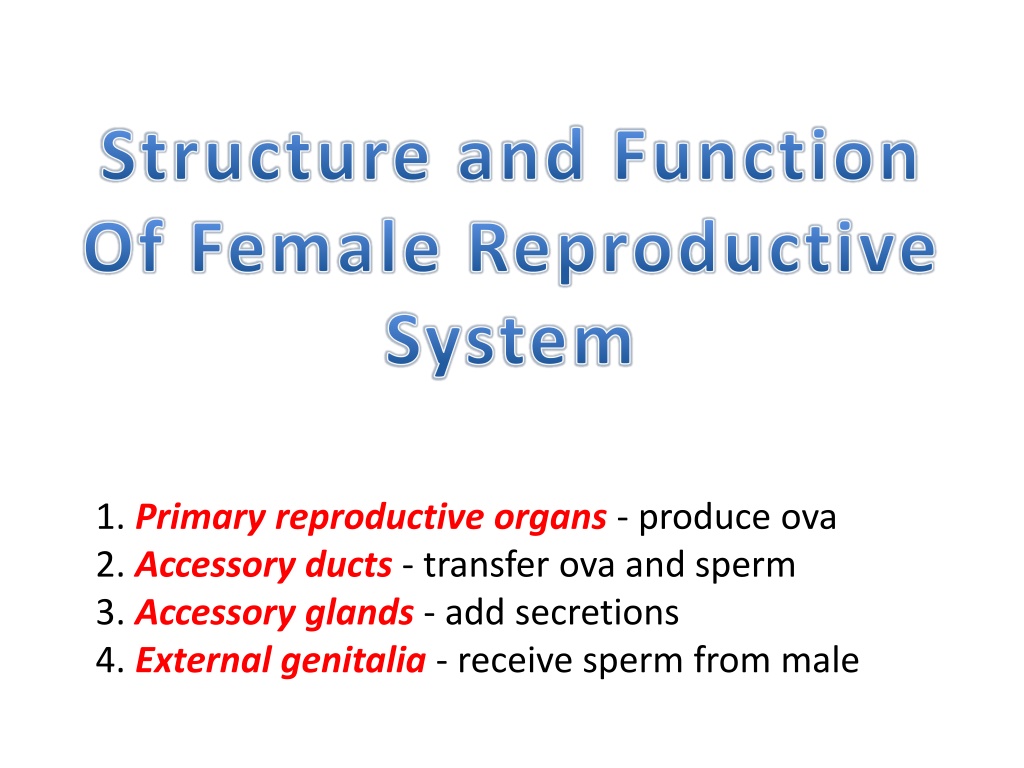 Structure and Function Of Female Reproductive System

1. Primary reproductive organs - produce ova
2. Accessory ducts - transfer ova and sperm
3. Accessory glands - add secretions
4. External genitalia - receive sperm from male